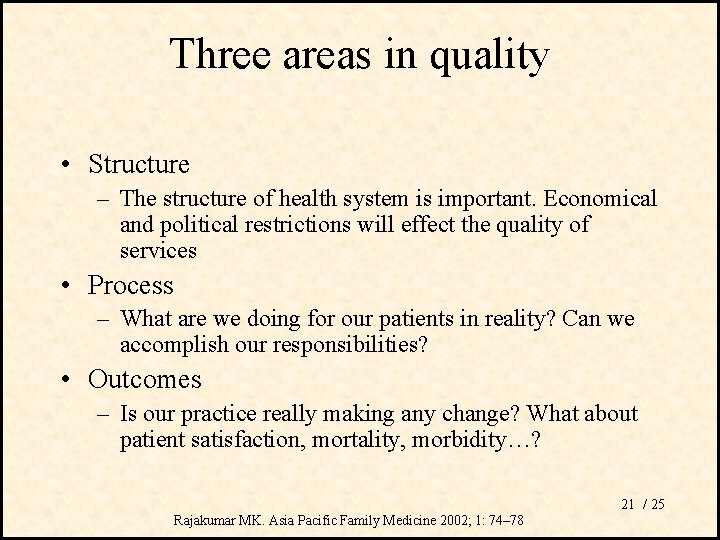 Three areas in quality

• Structure
– The structure of health system is important. Economical and political restrictions will effect the quality of services
• Process
– What are we doing for our patients in reality? Can we accomplish our responsibilities?
• Outcomes
– Is our practice really making any change? What about patient satisfaction, mortality, morbidity…?

21 / 25

Rajakumar MK. Asia Pacific Family Medicine 2002; 1: 74–78